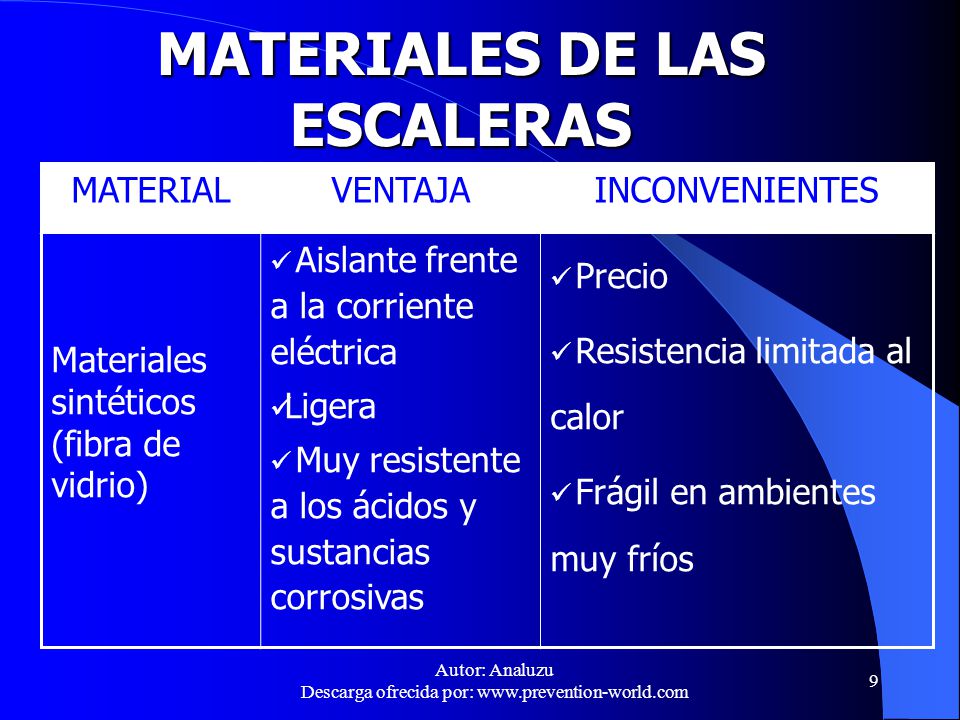 MATERIALES DE LAS ESCALERAS

| MATERIAL | VENTAJA | INCONVENIENTES |
|---|---|---|
| Materiales sintéticos (fibra de vidrio) | ✓Aislante frente a la corriente eléctrica ✓Ligera ✓Muy resistente a los ácidos y sustancias corrosivas | ✓Precio ✓Resistencia limitada al calor ✓Frágil en ambientes muy fríos |

Autor: Analuzu
Descarga ofrecida por: www.prevention-world.com

9